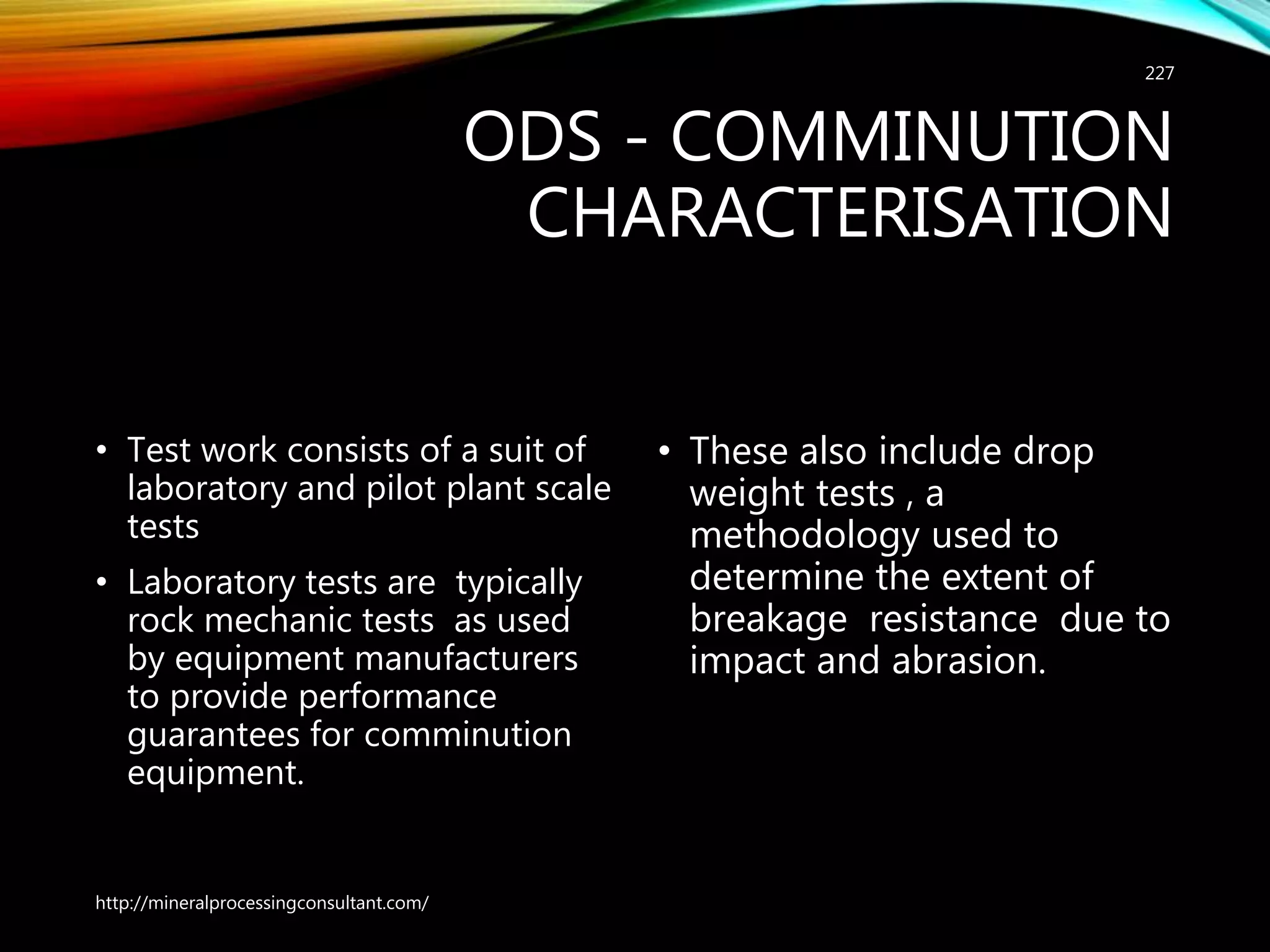 227

ODS - COMMINUTION CHARACTERISATION

• Test work consists of a suit of laboratory and pilot plant scale tests

• Laboratory tests are typically rock mechanic tests as used by equipment manufacturers to provide performance guarantees for comminution equipment.

• These also include drop weight tests , a methodology used to determine the extent of breakage resistance due to impact and abrasion.

http://mineralprocessingconsultant.com/